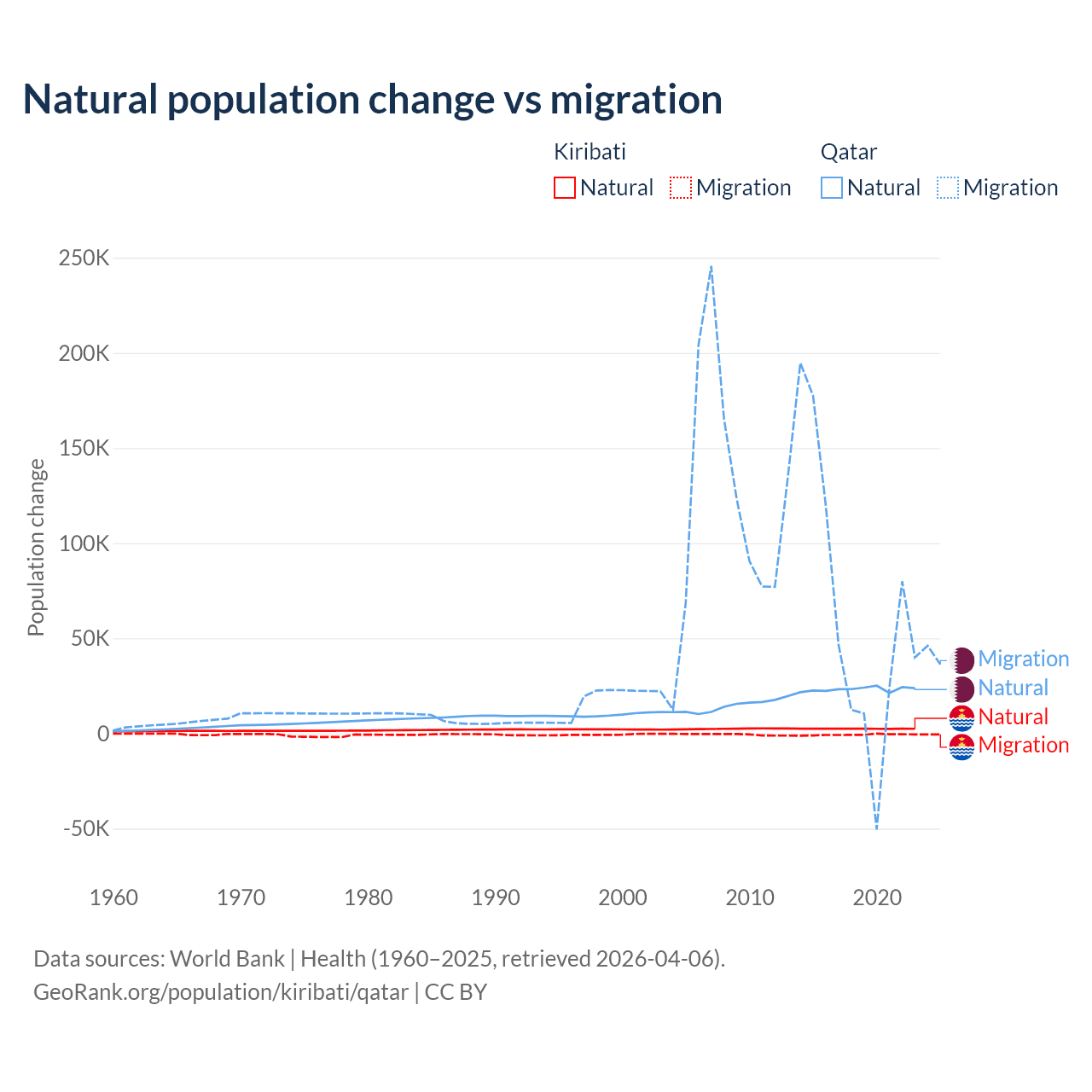 Natural population change vs migration

Kiribati
Natural Migration

Qatar
Natural Migration

Population change

250K
200K
150K
100K
50K
0
-50K

1960 1970 1980 1990 2000 2010 2020

Migration
Natural
Natural
Migration

Data sources: World Bank | Health (1960–2025, retrieved 2026-04-06).
GeoRank.org/population/kiribati/qatar | CC BY